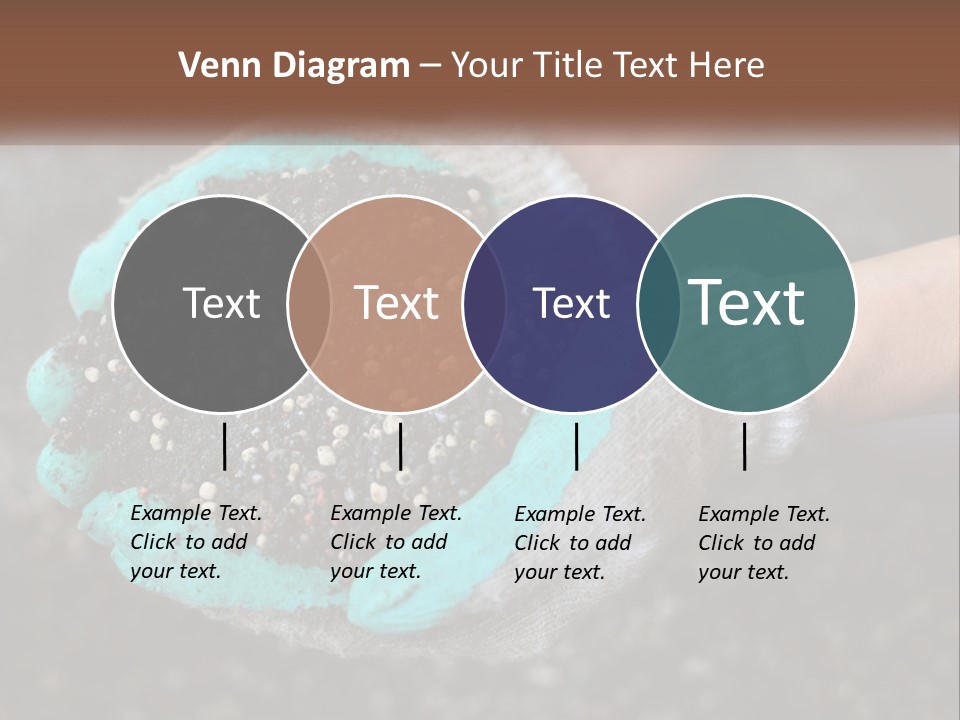 Venn Diagram – Your Title Text Here

Text

Text

Text

Text

Example Text. Click to add your text.

Example Text. Click to add your text.

Example Text. Click to add your text.

Example Text. Click to add your text.